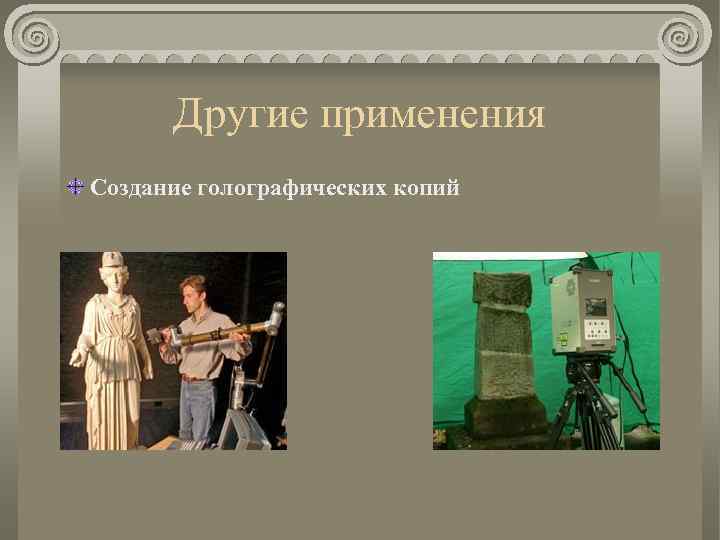 Другие применения

Создание голографических копий